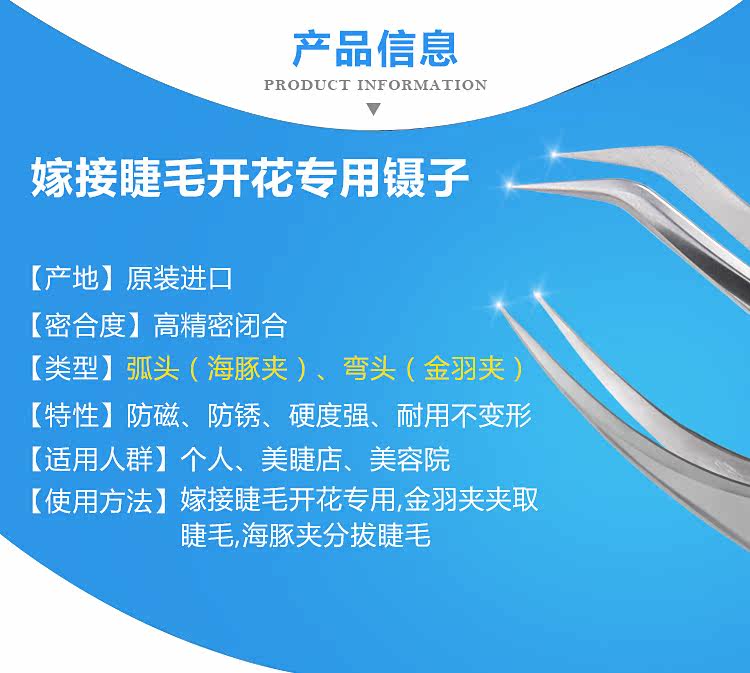 产品信息
PRODUCT INFORMATION

嫁接睫毛开花专用镊子

【产地】原装进口
【密合度】高精密闭合
【类型】弧头（海豚夹）、弯头（金羽夹）
【特性】防磁、防锈、硬度强、耐用不变形
【适用人群】个人、美睫店、美容院
【使用方法】嫁接睫毛开花专用,金羽夹夹取睫毛,海豚夹分拔睫毛